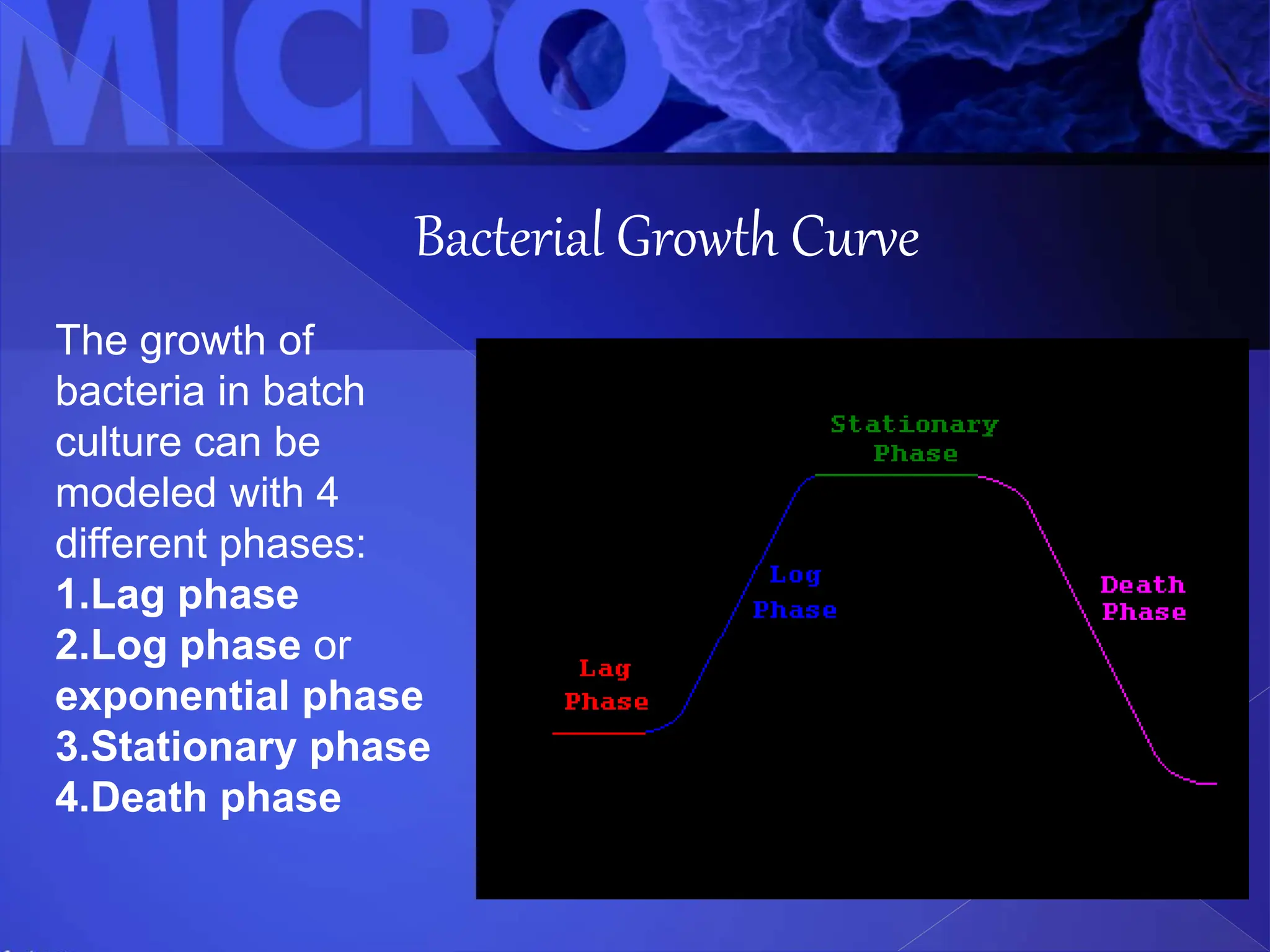 MICRO

Bacterial Growth Curve

The growth of bacteria in batch culture can be modeled with 4 different phases:
1.Lag phase
2.Log phase or exponential phase
3.Stationary phase
4.Death phase

Stationary Phase

Log Phase

Death Phase

Lag Phase